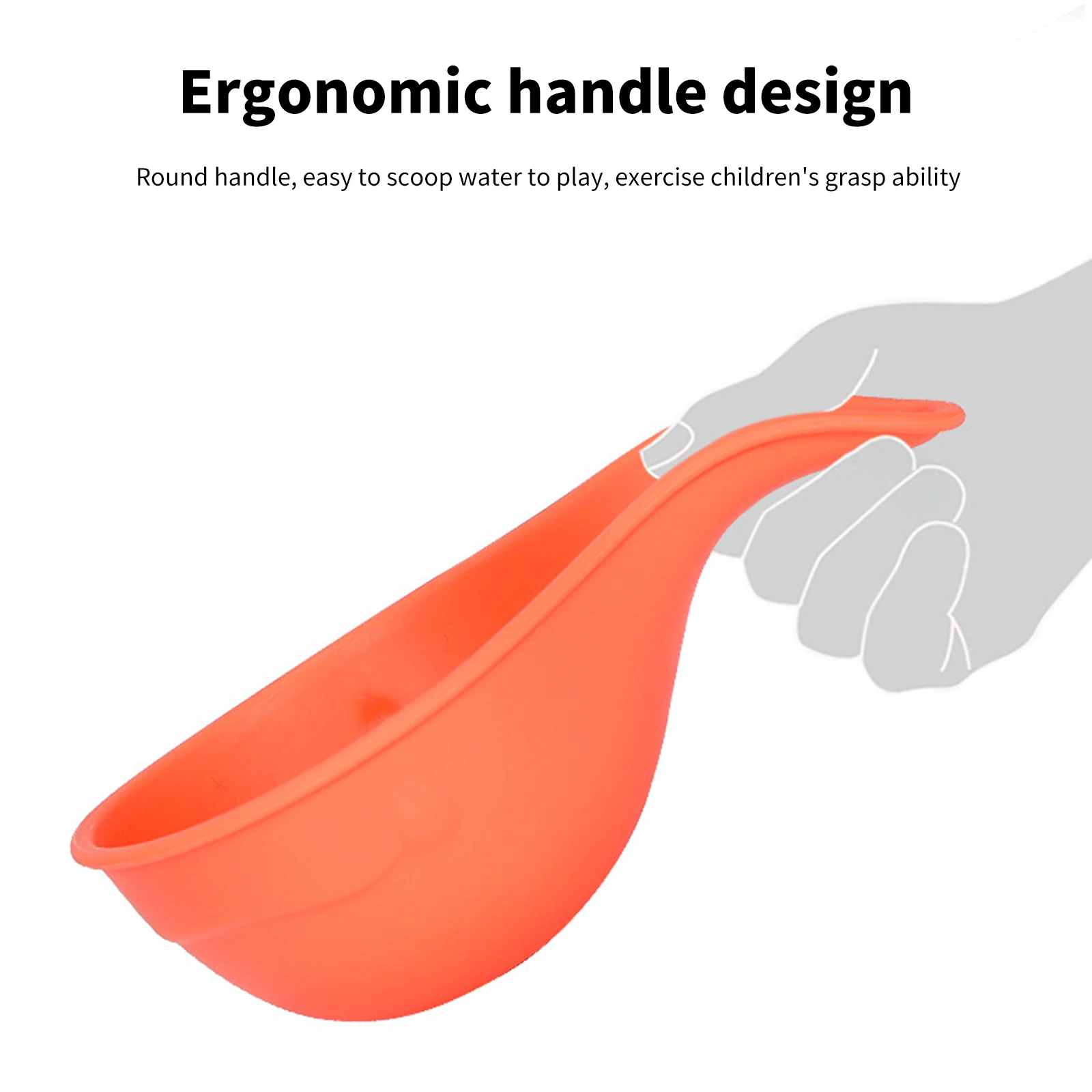 Ergonomic handle design

Round handle, easy to scoop water to play, exercise children's grasp ability